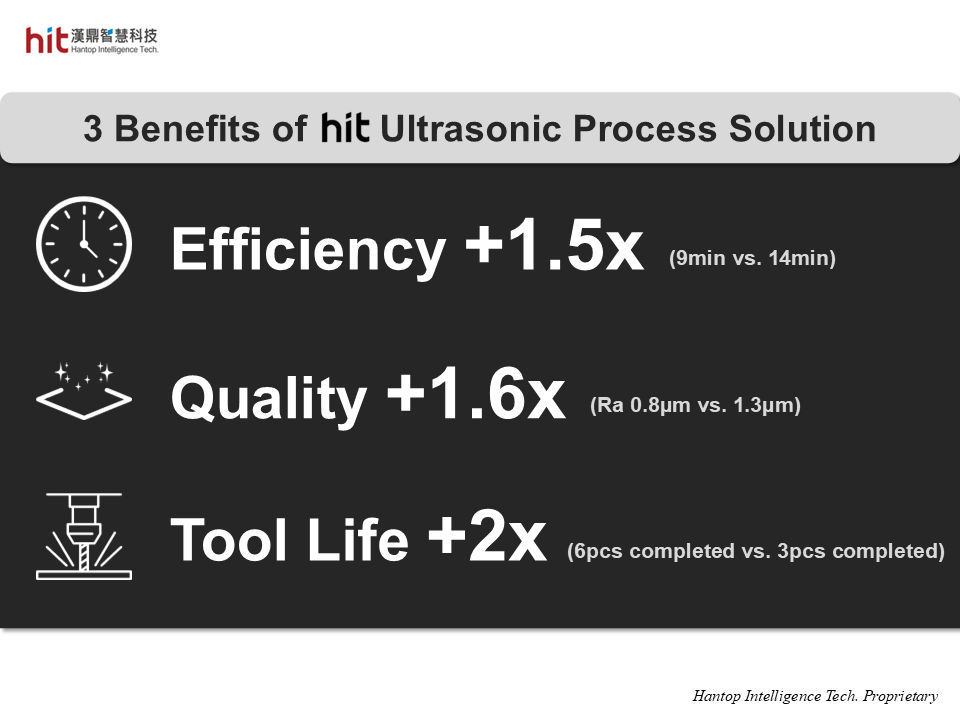 hit 漢鼎智慧科技
Hantop Intelligence Tech.

3 Benefits of hit Ultrasonic Process Solution

Efficiency +1.5x (9min vs. 14min)

Quality +1.6x (Ra 0.8μm vs. 1.3μm)

Tool Life +2x (6pcs completed vs. 3pcs completed)

Hantop Intelligence Tech. Proprietary